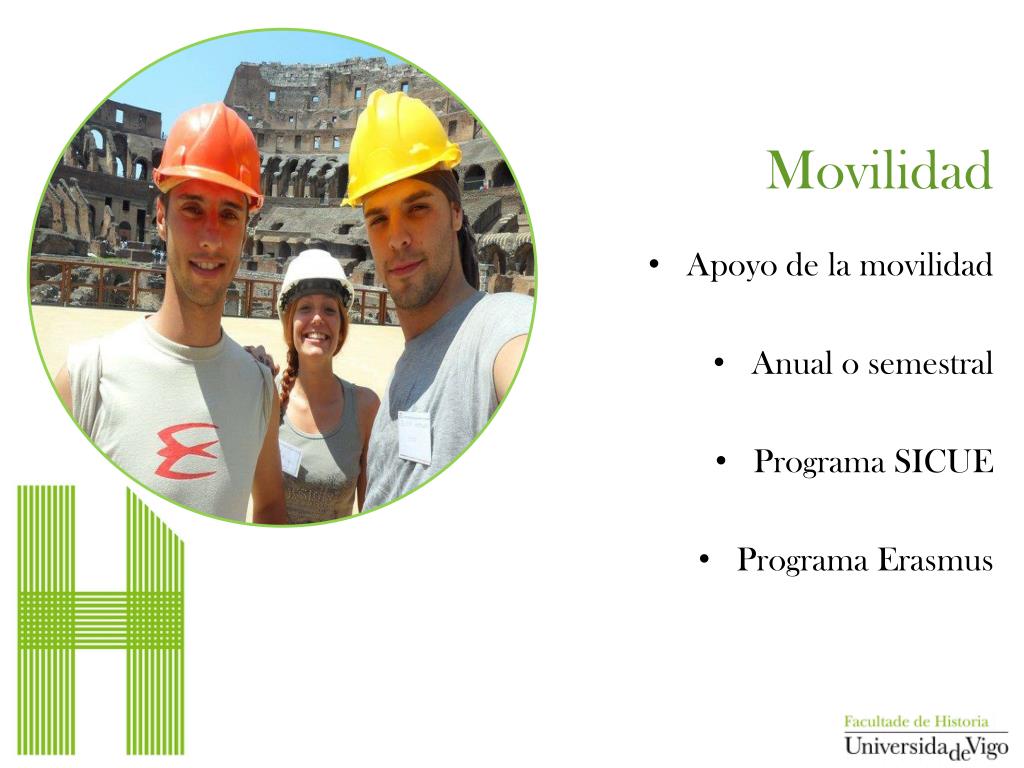 Movilidad

• Apoyo de la movilidad

• Anual o semestral

• Programa SICUE

• Programa Erasmus

Facultade de Historia
UniversidadeVigo